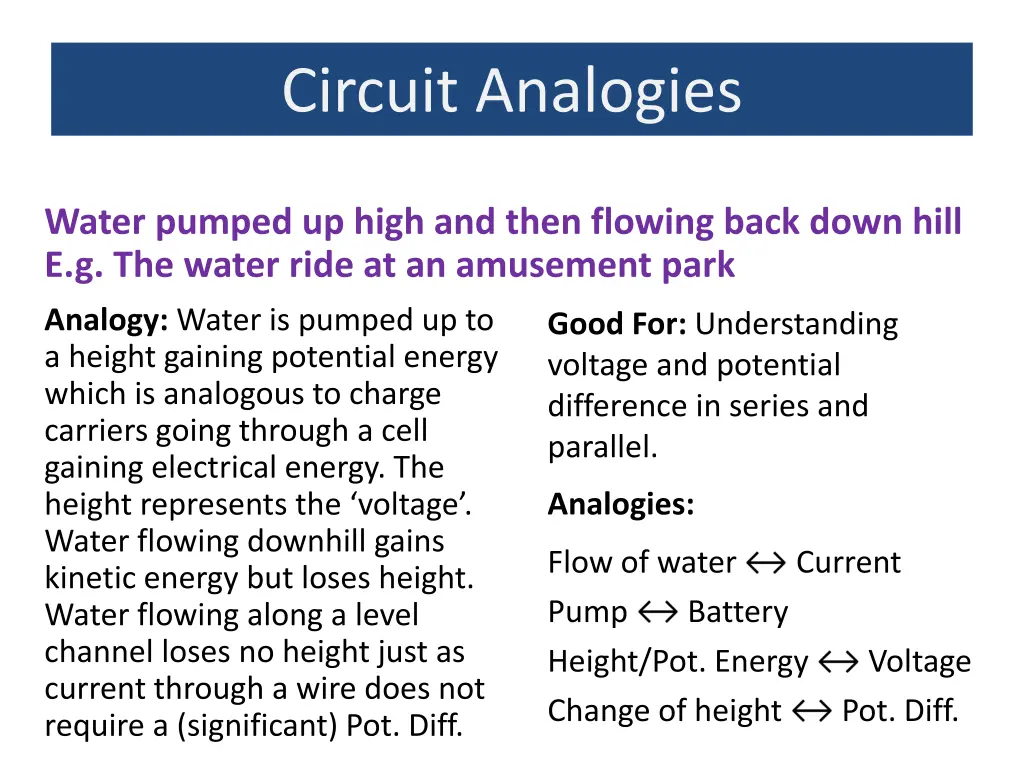 Circuit Analogies

Water pumped up high and then flowing back down hill
E.g. The water ride at an amusement park

Analogy: Water is pumped up to a height gaining potential energy which is analogous to charge carriers going through a cell gaining electrical energy. The height represents the ‘voltage’. Water flowing downhill gains kinetic energy but loses height. Water flowing along a level channel loses no height just as current through a wire does not require a (significant) Pot. Diff.

Good For: Understanding voltage and potential difference in series and parallel.

Analogies:

Flow of water ↔ Current

Pump ↔ Battery

Height/Pot. Energy ↔ Voltage

Change of height ↔ Pot. Diff.